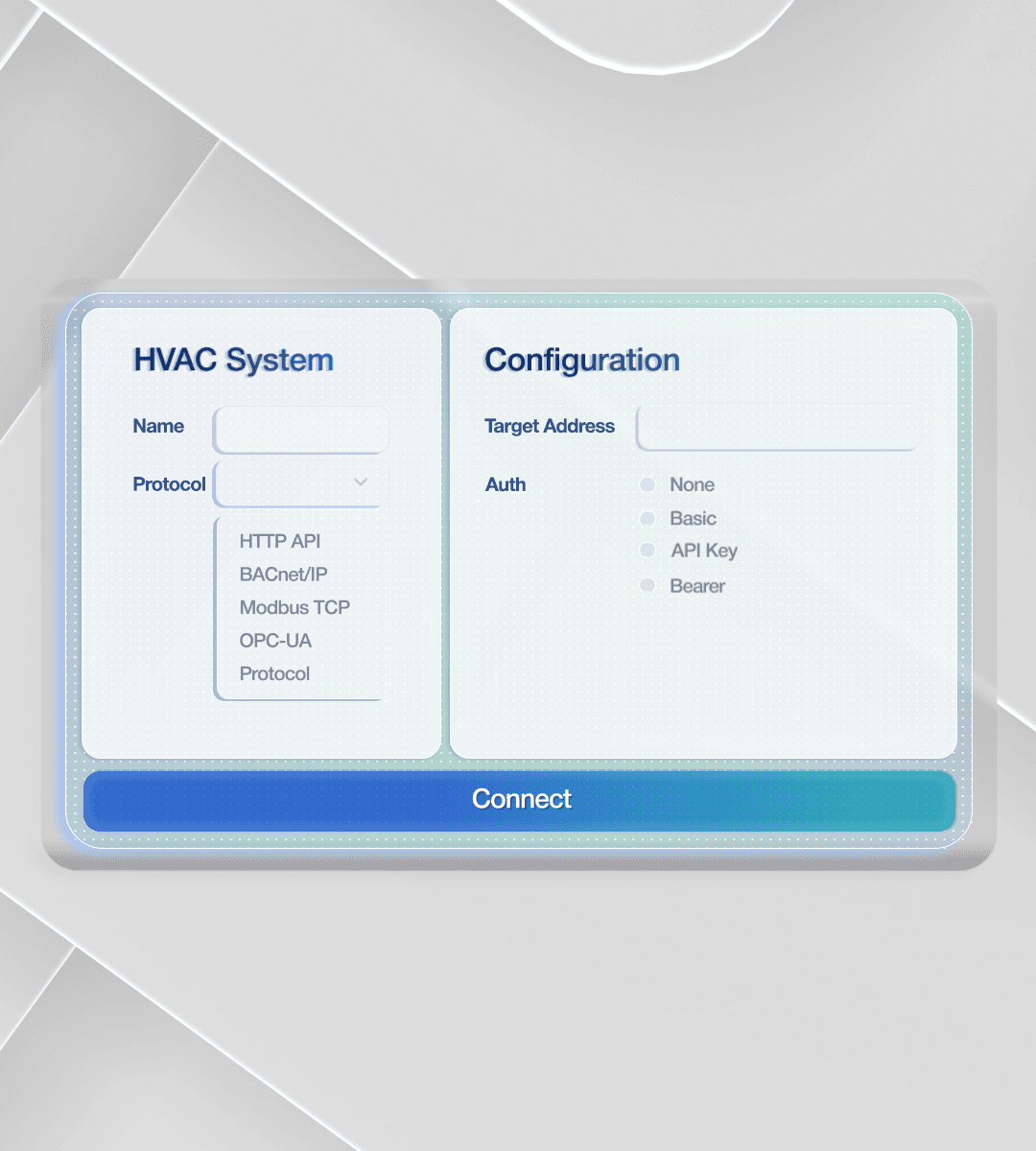 HVAC System

Name

Protocol

HTTP API
BACnet/IP
Modbus TCP
OPC-UA
Protocol

Configuration

Target Address

Auth

None
Basic
API Key
Bearer

Connect